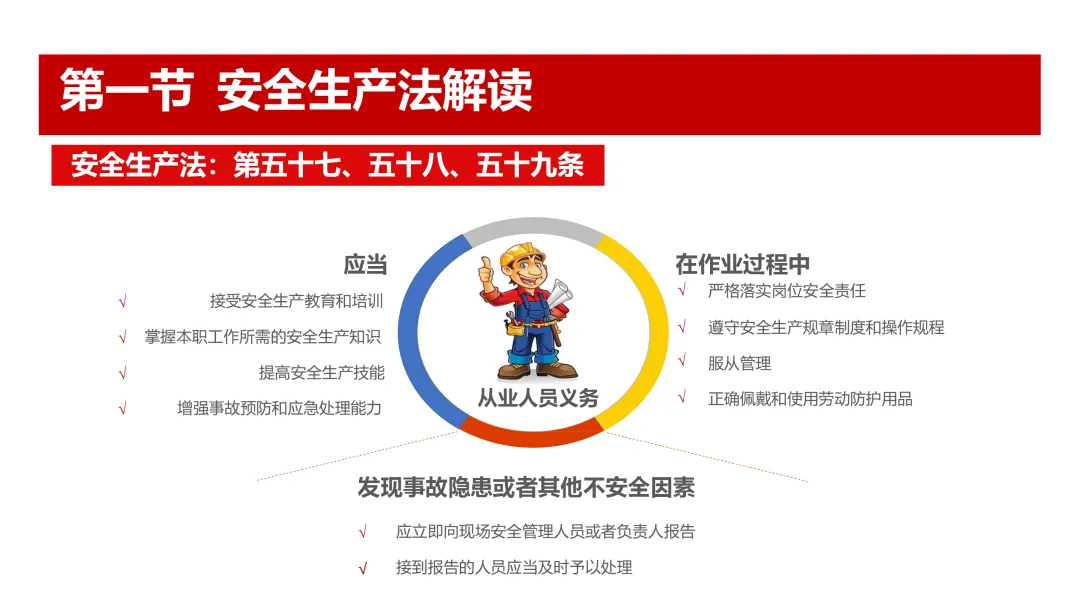 第一节 安全生产法解读

安全生产法：第五十七、五十八、五十九条

应当

√ 接受安全生产教育和培训

√ 掌握本职工作所需的安全生产知识

√ 提高安全生产技能

√ 增强事故预防和应急处理能力

从业人员义务

在作业过程中

√ 严格落实岗位安全责任

√ 遵守安全生产规章制度和操作规程

√ 服从管理

√ 正确佩戴和使用劳动防护用品

发现事故隐患或者其他不安全因素

√ 应立即向现场安全管理人员或者负责人报告

√ 接到报告的人员应当及时予以处理